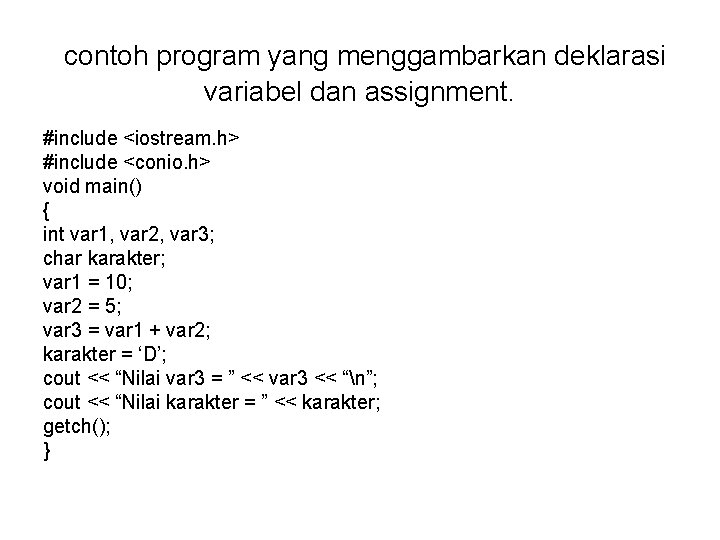 contoh program yang menggambarkan deklarasi variabel dan assignment.

#include <iostream.h>
#include <conio.h>
void main()
{
int var1, var2, var3;
char karakter;
var1 = 10;
var2 = 5;
var3 = var1 + var2;
karakter = ‘D’;
cout << “Nilai var3 = ” << var3 << “\n”;
cout << “Nilai karakter = ” << karakter;
getch();
}